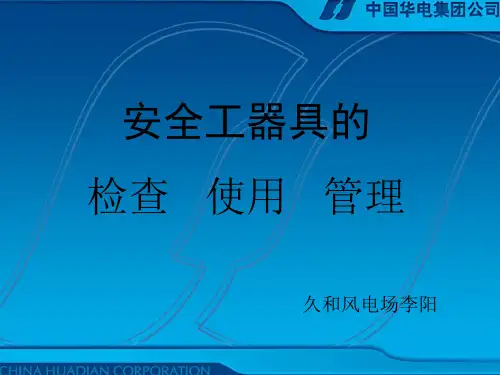 中国华电集团公司

安全工器具的

检查　使用　管理

久和风电场李阳

CHINA HUADIAN CORPORATION